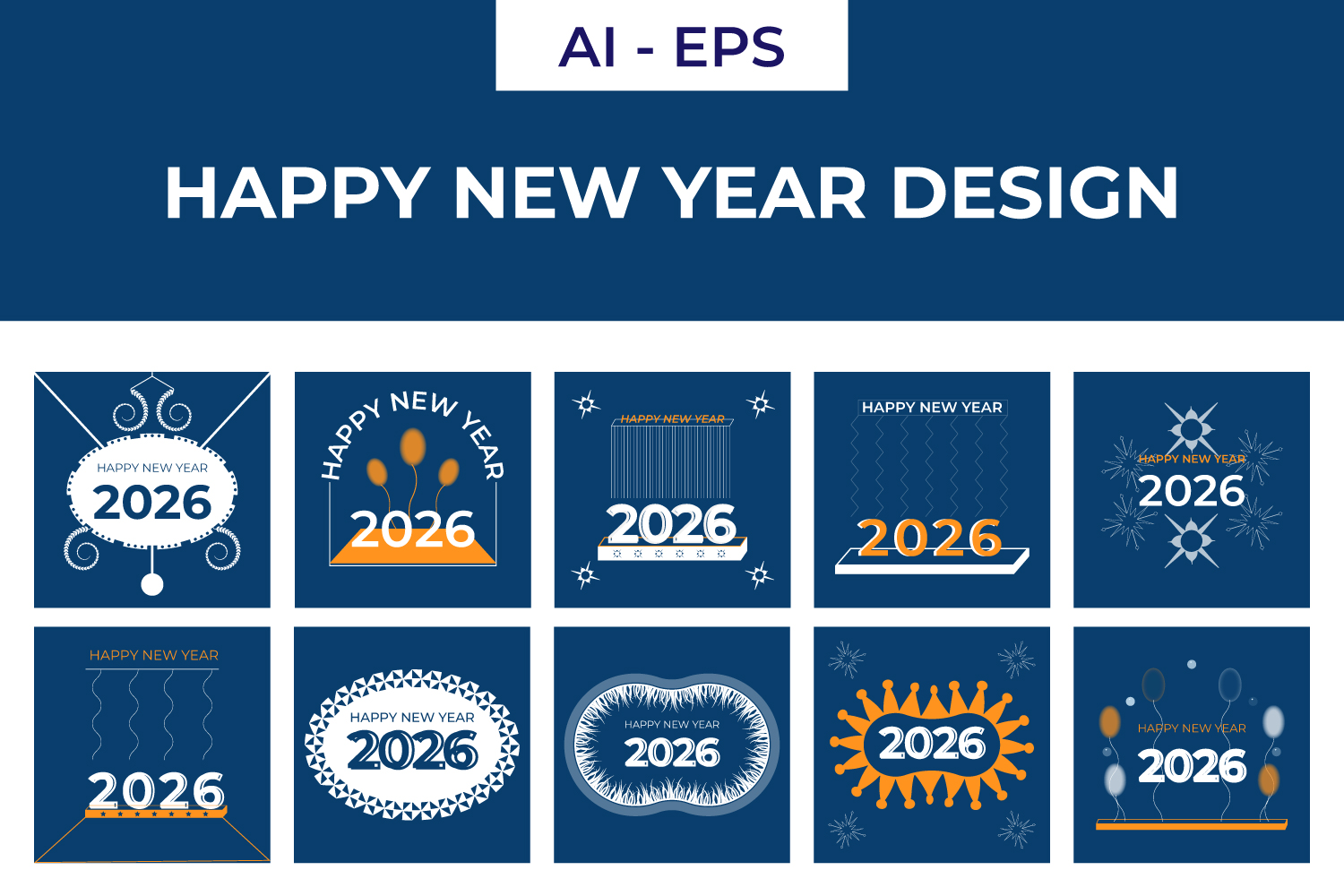 AI - EPS

HAPPY NEW YEAR DESIGN

HAPPY NEW YEAR
2026

HAPPY NEW YEAR
2026

HAPPY NEW YEAR
2026

HAPPY NEW YEAR
2026

HAPPY NEW YEAR
2026

HAPPY NEW YEAR
2026

HAPPY NEW YEAR
2026

HAPPY NEW YEAR
2026

2026

HAPPY NEW YEAR
2026